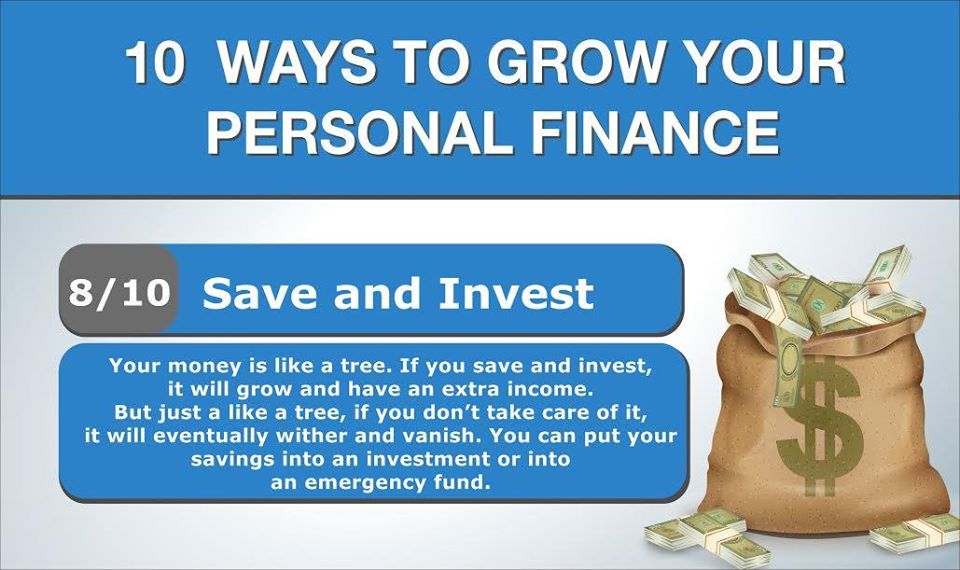 10 WAYS TO GROW YOUR PERSONAL FINANCE

8/10 Save and Invest

Your money is like a tree. If you save and invest, it will grow and have an extra income. But just a like a tree, if you don't take care of it, it will eventually wither and vanish. You can put your savings into an investment or into an emergency fund.

$